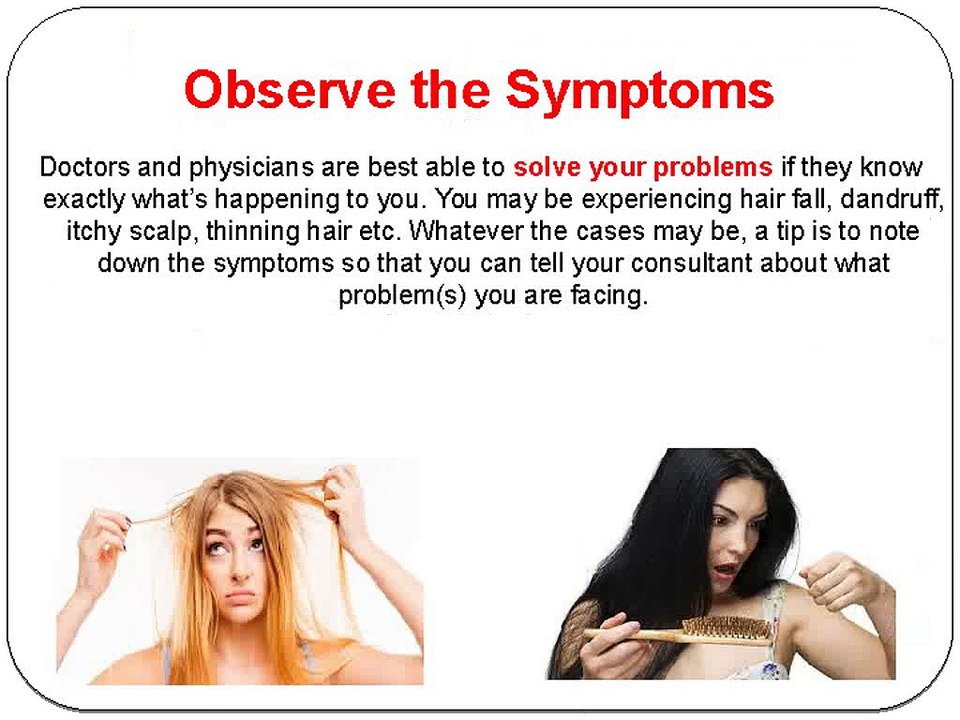 Observe the Symptoms

Doctors and physicians are best able to solve your problems if they know exactly what's happening to you. You may be experiencing hair fall, dandruff, itchy scalp, thinning hair etc. Whatever the cases may be, a tip is to note down the symptoms so that you can tell your consultant about what problem(s) you are facing.